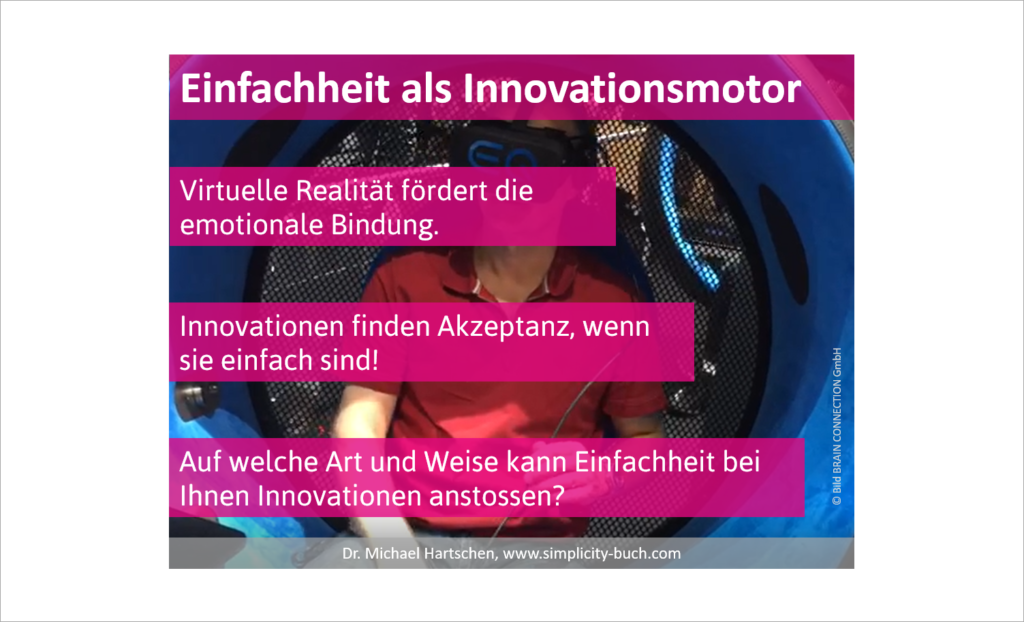 Einfachheit als Innovationsmotor

Virtuelle Realität fördert die emotionale Bindung.

Innovationen finden Akzeptanz, wenn sie einfach sind!

Auf welche Art und Weise kann Einfachheit bei Ihnen Innovationen anstossen?

© Bild BRAIN CONNECTION GmbH

Dr. Michael Hartschen, www.simplicity-buch.com